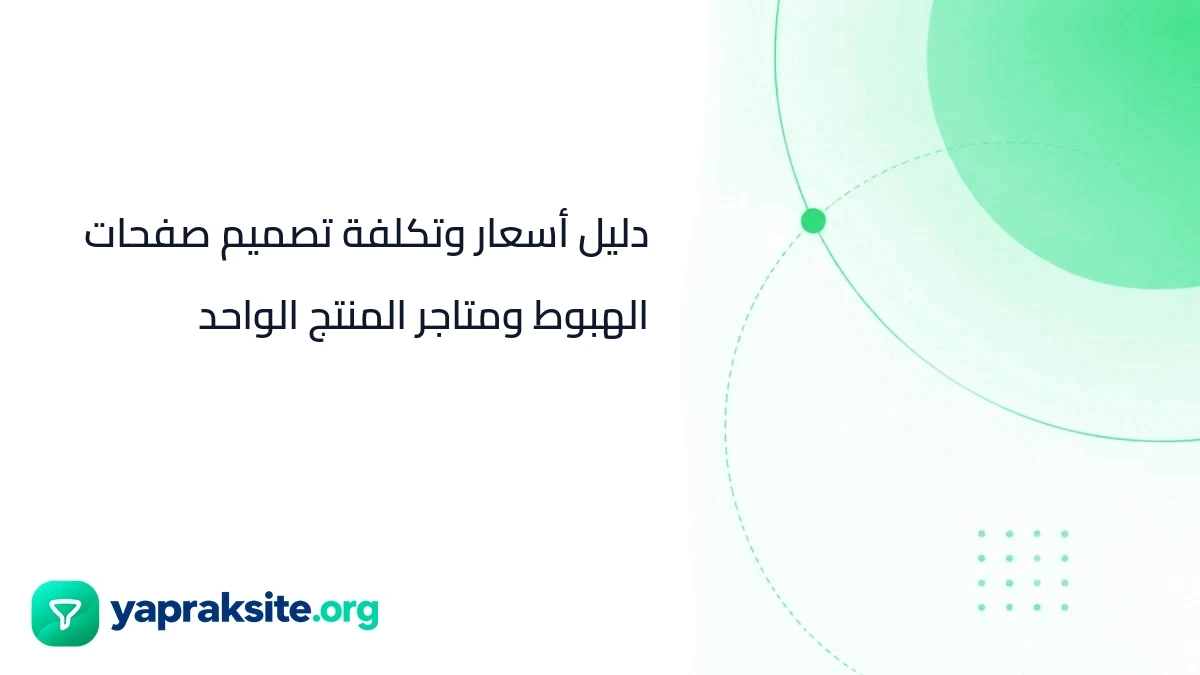 دليل أسعار وتكلفة تصميم صفحات الهبوط ومتاجر المنتج الواحد

yapraksite.org